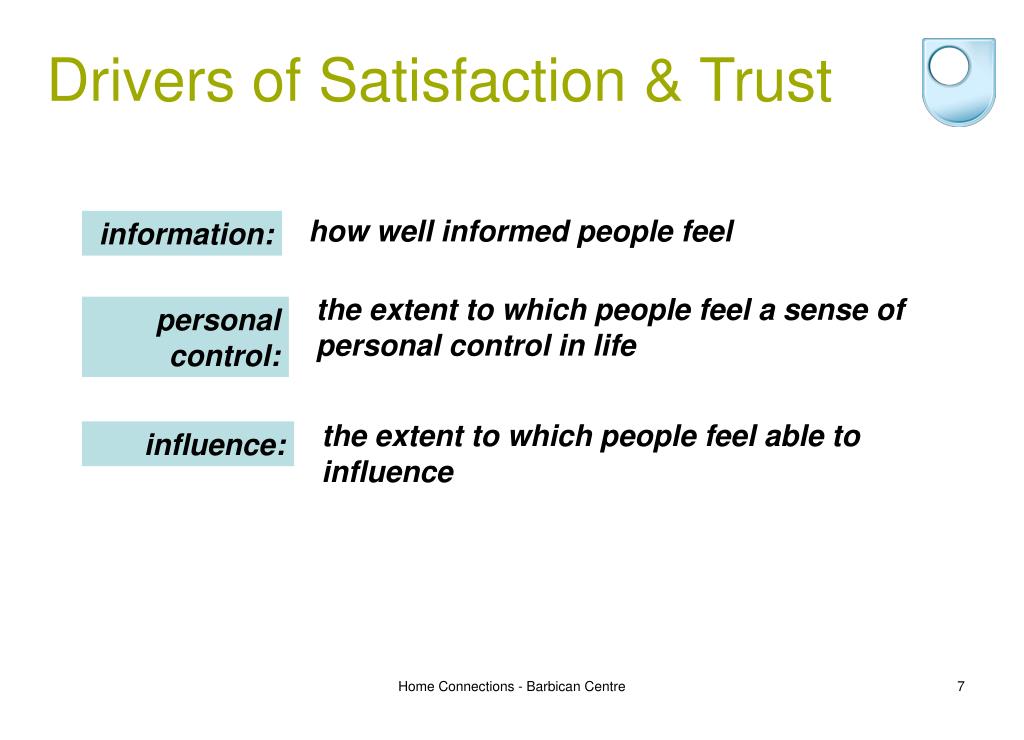 Drivers of Satisfaction & Trust

information: how well informed people feel

personal control: the extent to which people feel a sense of personal control in life

influence: the extent to which people feel able to influence

Home Connections - Barbican Centre

7